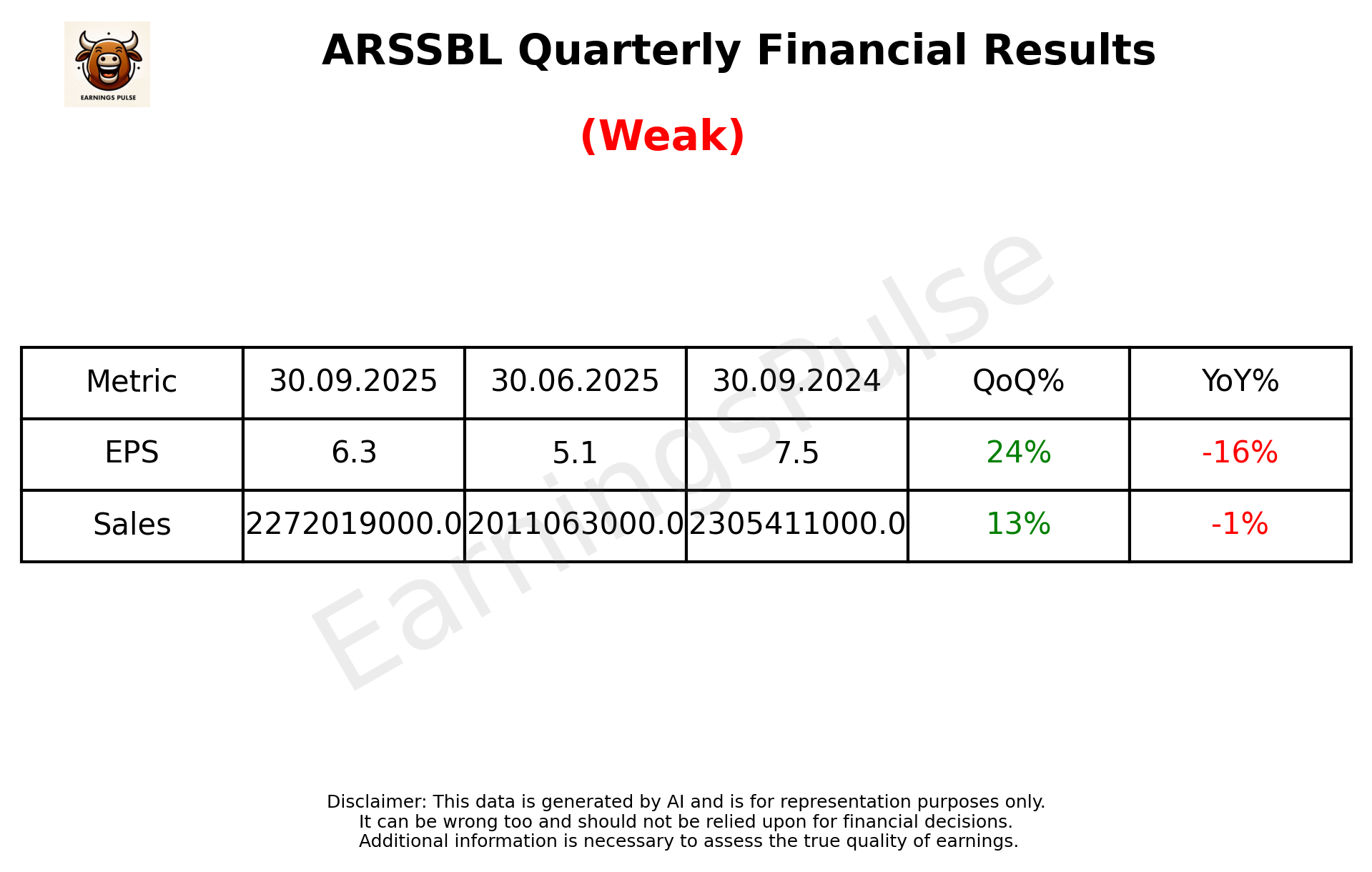 EARNINGS PULSE

ARSSBL Quarterly Financial Results

(Weak)

EarningsPulse

| Metric | 30.09.2025 | 30.06.2025 | 30.09.2024 | QoQ% | YoY% |
|---|---|---|---|---|---|
| EPS | 6.3 | 5.1 | 7.5 | 24% | -16% |
| Sales | 2272019000.0 | 2011063000.0 | 2305411000.0 | 13% | -1% |

Disclaimer: This data is generated by AI and is for representation purposes only.
It can be wrong too and should not be relied upon for financial decisions.
Additional information is necessary to assess the true quality of earnings.